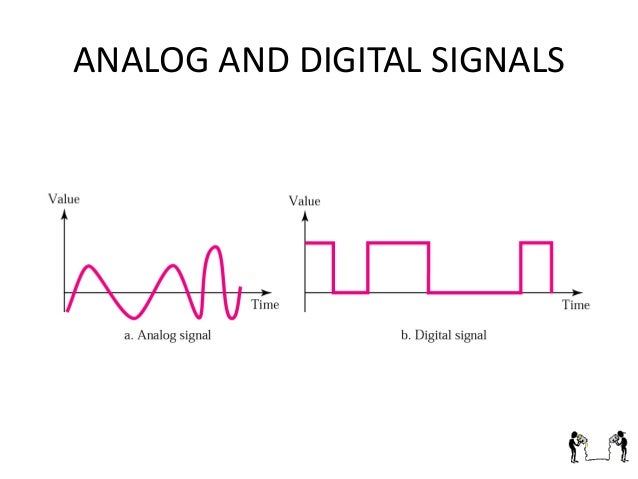 ANALOG AND DIGITAL SIGNALS

Value

Time

a. Analog signal

Value

Time

b. Digital signal